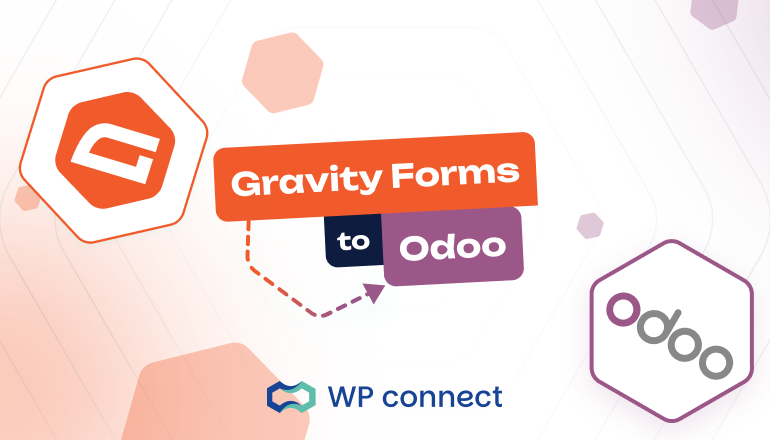 Gravity Forms
to
Odoo

odoo

WP connect